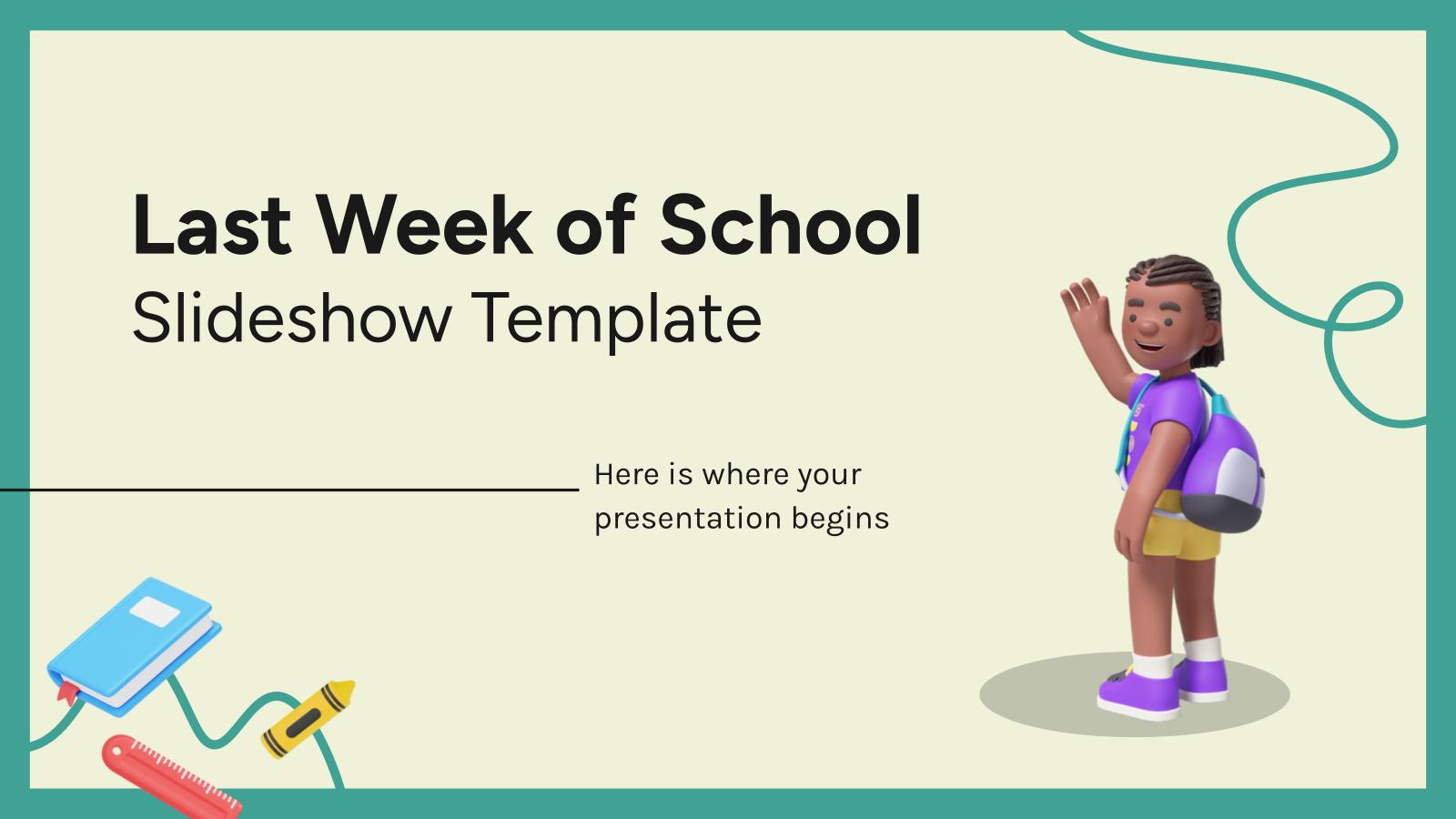 Last Week of School
Slideshow Template

Here is where your presentation begins